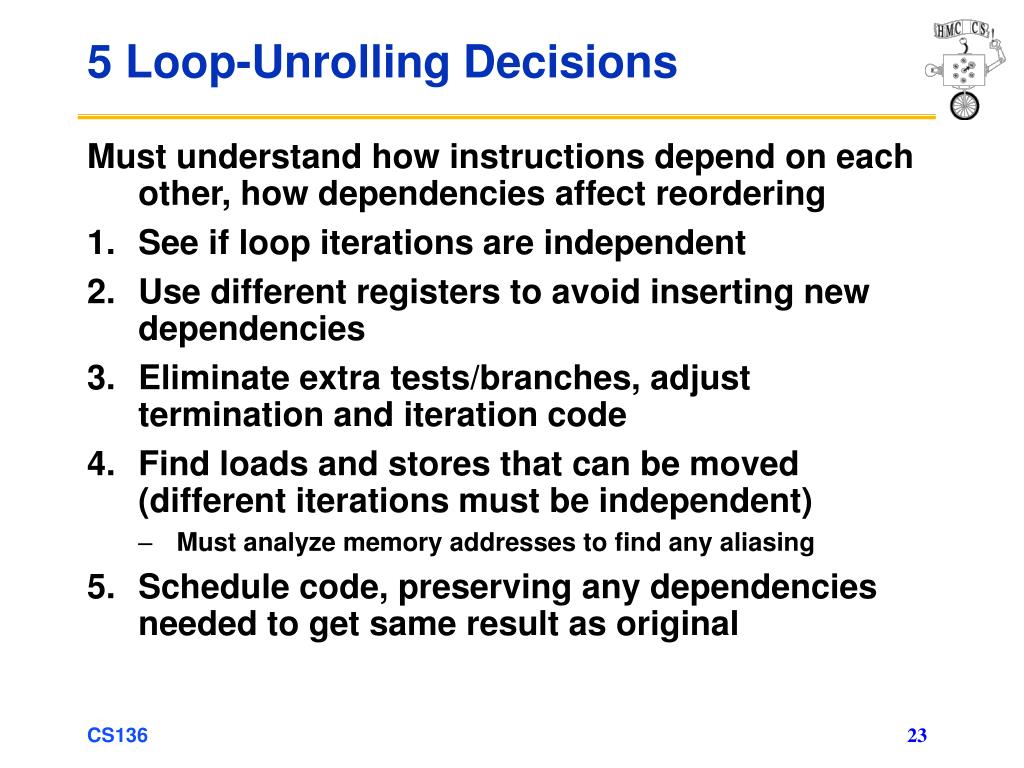 5 Loop-Unrolling Decisions

HMC CS

Must understand how instructions depend on each other, how dependencies affect reordering

1. See if loop iterations are independent
2. Use different registers to avoid inserting new dependencies
3. Eliminate extra tests/branches, adjust termination and iteration code
4. Find loads and stores that can be moved (different iterations must be independent)
   – Must analyze memory addresses to find any aliasing
5. Schedule code, preserving any dependencies needed to get same result as original

CS136

23